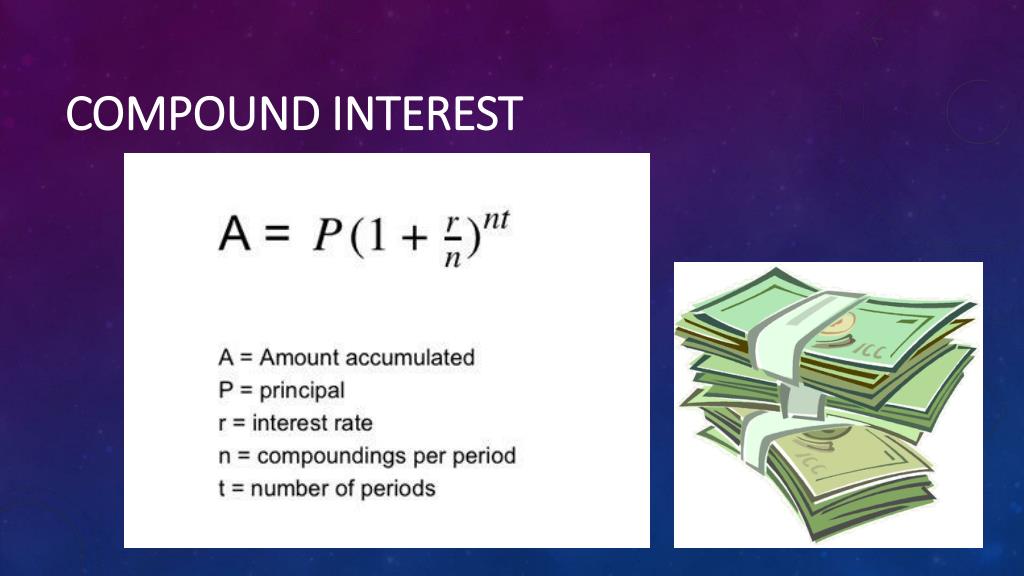 COMPOUND INTEREST

$A = P(1 + \frac{r}{n})^{nt}$

A = Amount accumulated
P = principal
r = interest rate
n = compoundings per period
t = number of periods

ICC

ICC